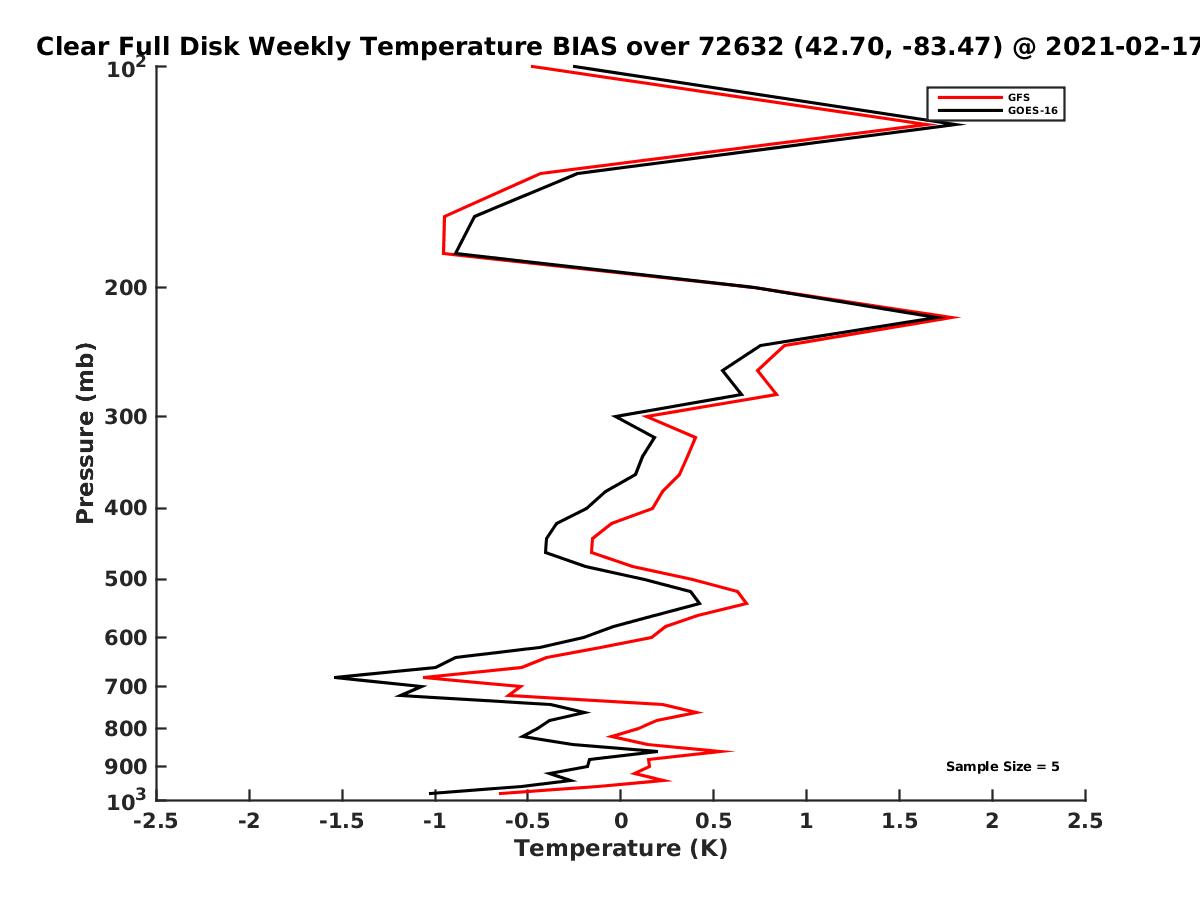 Clear Full Disk Weekly Temperature BIAS over 72632 (42.70, -83.47) @ 2021-02-17

GFS
GOES-16

Pressure (mb)

$10^2$
200
300
400
500
600
700
800
900
$10^3$

Sample Size = 5

-2.5 -2 -1.5 -1 -0.5 0 0.5 1 1.5 2 2.5

Temperature (K)